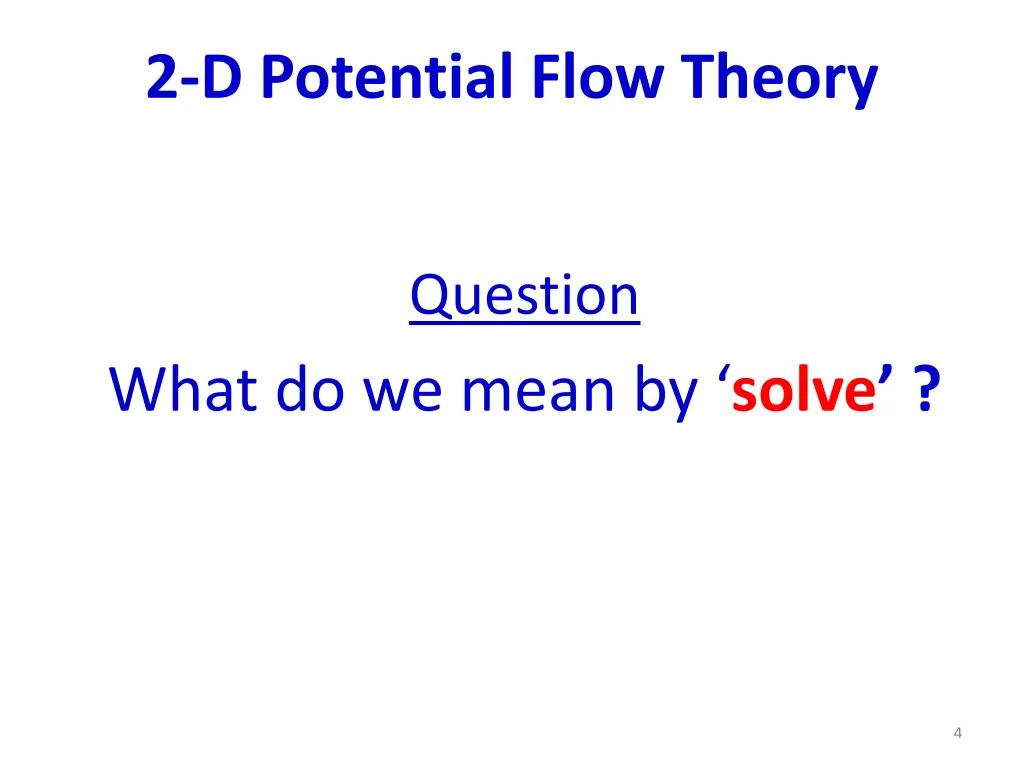 2-D Potential Flow Theory

Question

What do we mean by ‘solve’ ?

4